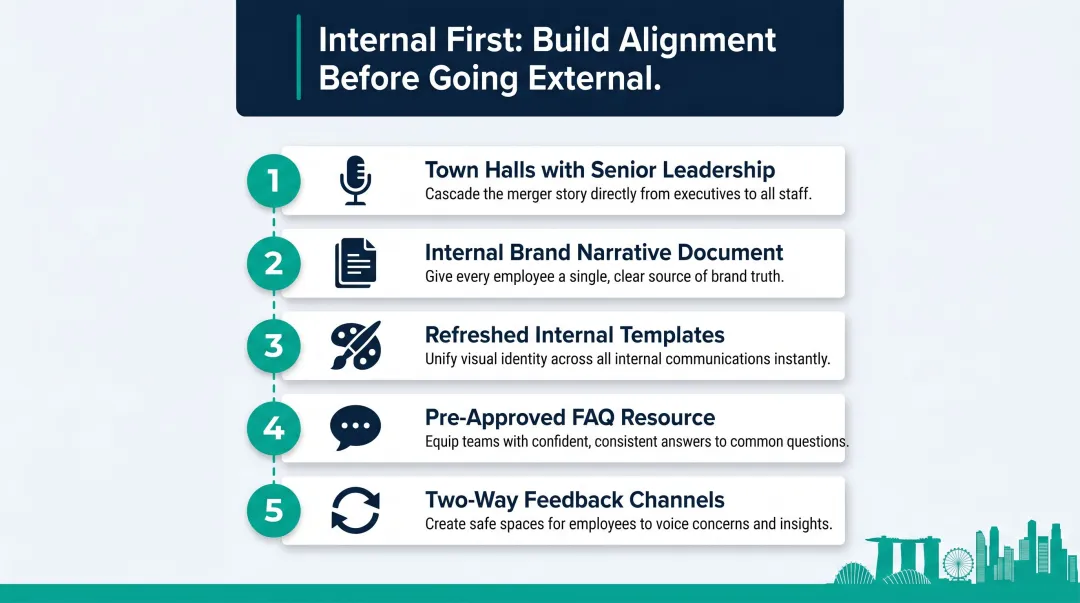 Internal First: Build Alignment Before Going External.

1 Town Halls with Senior Leadership
Cascade the merger story directly from executives to all staff.

2 Internal Brand Narrative Document
Give every employee a single, clear source of brand truth.

3 Refreshed Internal Templates
Unify visual identity across all internal communications instantly.

4 Pre-Approved FAQ Resource
Equip teams with confident, consistent answers to common questions.

5 Two-Way Feedback Channels
Create safe spaces for employees to voice concerns and insights.